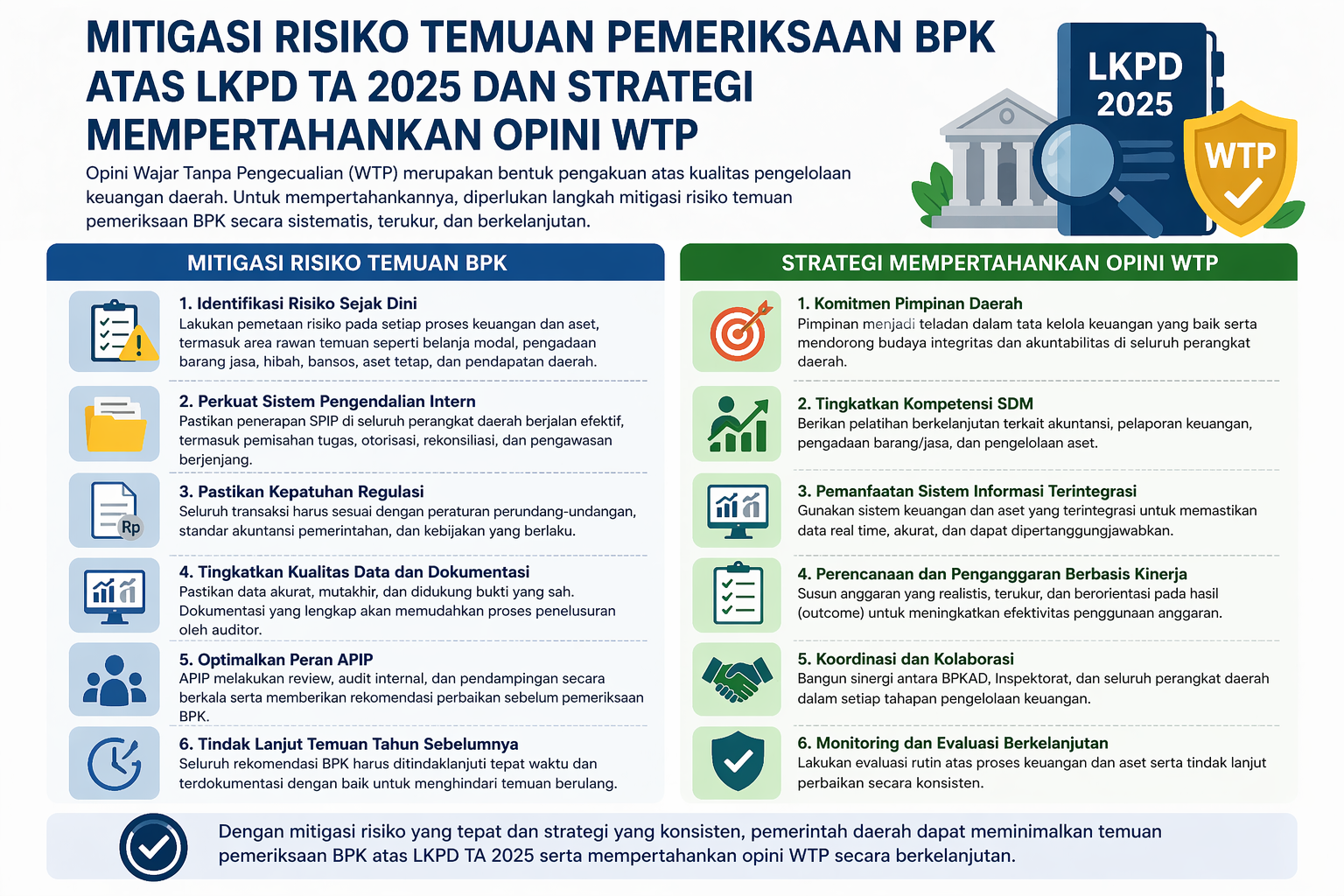 MITIGASI RISIKO TEMUAN PEMERIKSAAN BPK ATAS LKPD TA 2025 DAN STRATEGI MEMPERTAHANKAN OPINI WTP

Opini Wajar Tanpa Pengecualian (WTP) merupakan bentuk pengakuan atas kualitas pengelolaan keuangan daerah. Untuk mempertahankannya, diperlukan langkah mitigasi risiko temuan pemeriksaan BPK secara sistematis, terukur, dan berkelanjutan.

LKPD 2025

WTP

MITIGASI RISIKO TEMUAN BPK

1. Identifikasi Risiko Sejak Dini
Lakukan pemetaan risiko pada setiap proses keuangan dan aset, termasuk area rawan temuan seperti belanja modal, pengadaan barang jasa, hibah, bansos, aset tetap, dan pendapatan daerah.

2. Perkuat Sistem Pengendalian Intern
Pastikan penerapan SPIP di seluruh perangkat daerah berjalan efektif, termasuk pemisahan tugas, otorisasi, rekonsiliasi, dan pengawasan berjenjang.

Rp

3. Pastikan Kepatuhan Regulasi
Seluruh transaksi harus sesuai dengan peraturan perundang-undangan, standar akuntansi pemerintahan, dan kebijakan yang berlaku.

4. Tingkatkan Kualitas Data dan Dokumentasi
Pastikan data akurat, mutakhir, dan didukung bukti yang sah. Dokumentasi yang lengkap akan memudahkan proses penelusuran oleh auditor.

5. Optimalkan Peran APIP
APIP melakukan review, audit internal, dan pendampingan secara berkala serta memberikan rekomendasi perbaikan sebelum pemeriksaan BPK.

6. Tindak Lanjut Temuan Tahun Sebelumnya
Seluruh rekomendasi BPK harus ditindaklanjuti tepat waktu dan terdokumentasi dengan baik untuk menghindari temuan berulang.

STRATEGI MEMPERTAHANKAN OPINI WTP

1. Komitmen Pimpinan Daerah
Pimpinan menjadi teladan dalam tata kelola keuangan yang baik serta mendorong budaya integritas dan akuntabilitas di seluruh perangkat daerah.

2. Tingkatkan Kompetensi SDM
Berikan pelatihan berkelanjutan terkait akuntansi, pelaporan keuangan, pengadaan barang/jasa, dan pengelolaan aset.

3. Pemanfaatan Sistem Informasi Terintegrasi
Gunakan sistem keuangan dan aset yang terintegrasi untuk memastikan data real time, akurat, dan dapat dipertanggungjawabkan.

4. Perencanaan dan Penganggaran Berbasis Kinerja
Susun anggaran yang realistis, terukur, dan berorientasi pada hasil (outcome) untuk meningkatkan efektivitas penggunaan anggaran.

5. Koordinasi dan Kolaborasi
Bangun sinergi antara BPKAD, Inspektorat, dan seluruh perangkat daerah dalam setiap tahapan pengelolaan keuangan.

6. Monitoring dan Evaluasi Berkelanjutan
Lakukan evaluasi rutin atas proses keuangan dan aset serta tindak lanjut perbaikan secara konsisten.

Dengan mitigasi risiko yang tepat dan strategi yang konsisten, pemerintah daerah dapat meminimalkan temuan pemeriksaan BPK atas LKPD TA 2025 serta mempertahankan opini WTP secara berkelanjutan.